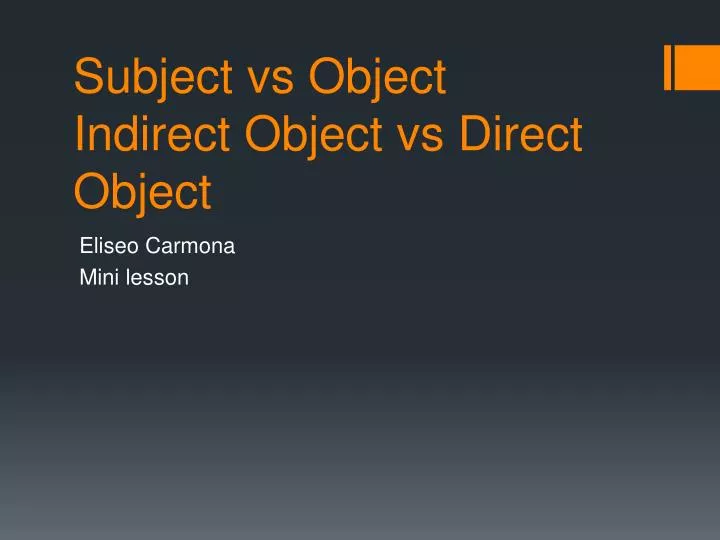 Subject vs Object
Indirect Object vs Direct Object

Eliseo Carmona
Mini lesson